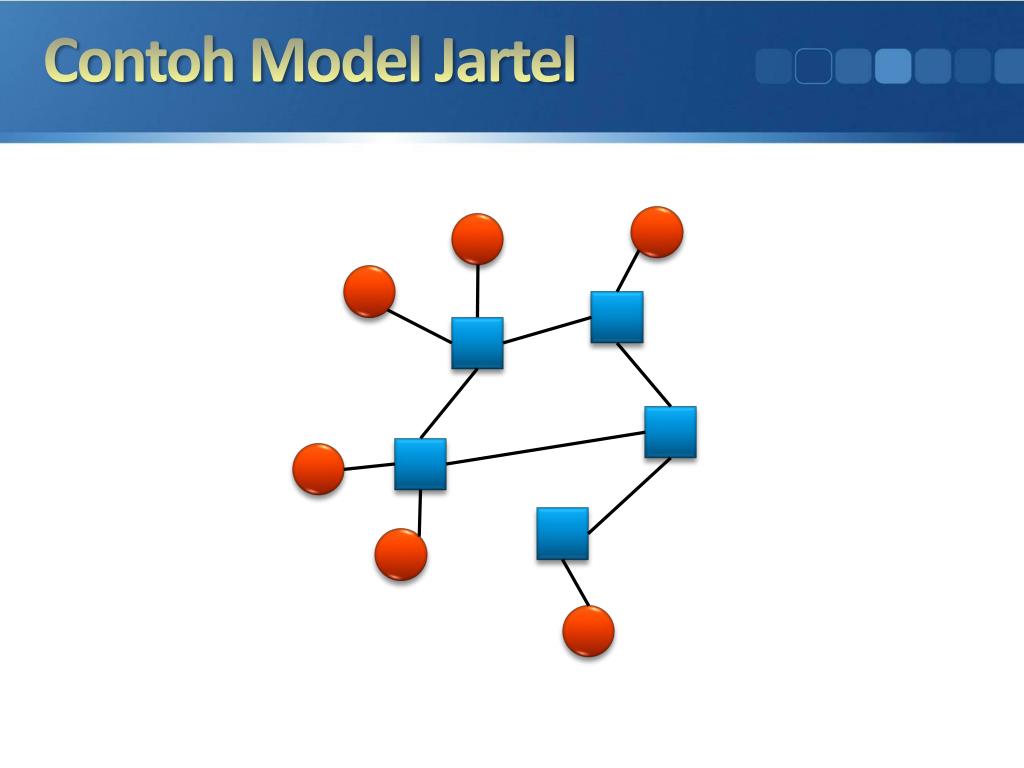 Contoh Model Jartel